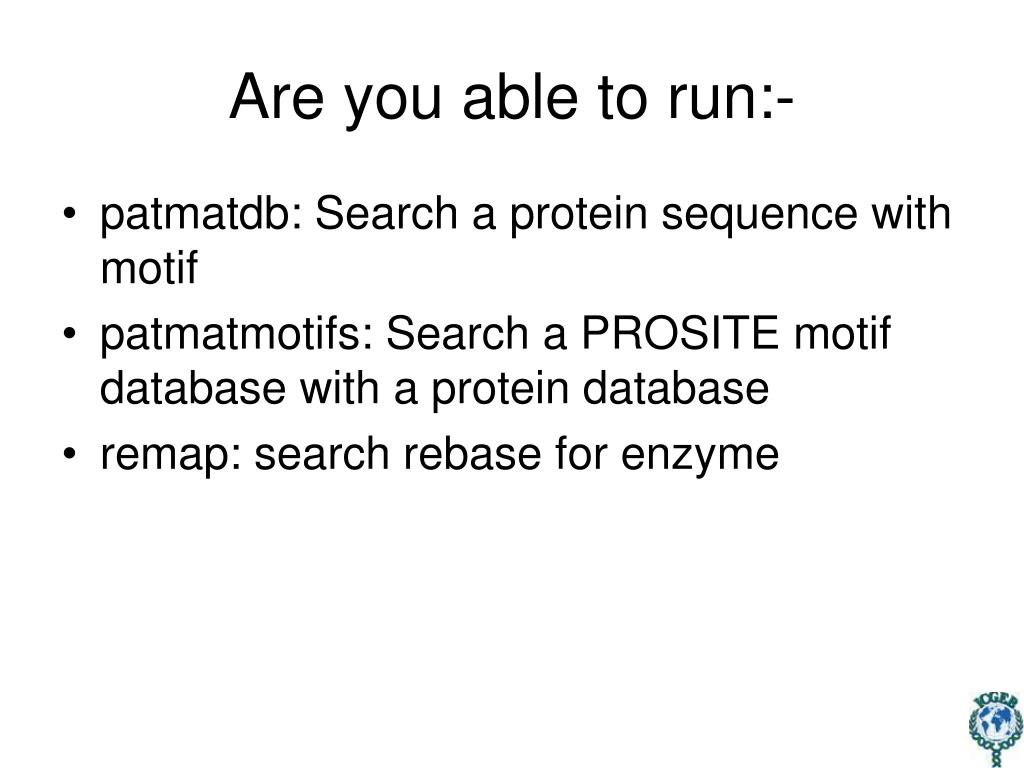 Are you able to run:-

• patmatdb: Search a protein sequence with motif
• patmatmotifs: Search a PROSITE motif database with a protein database
• remap: search rebase for enzyme

ICGEB